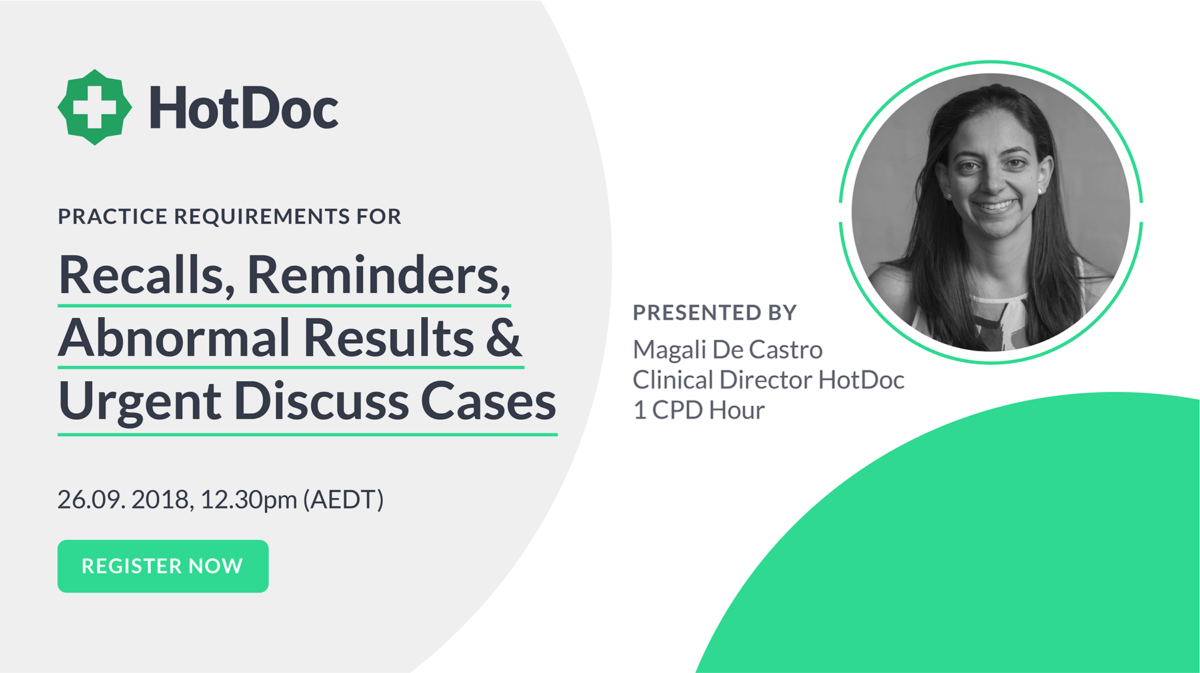 HotDoc

PRACTICE REQUIREMENTS FOR

Recalls, Reminders, Abnormal Results & Urgent Discuss Cases

26.09. 2018, 12.30pm (AEDT)

REGISTER NOW

PRESENTED BY

Magali De Castro
Clinical Director HotDoc
1 CPD Hour